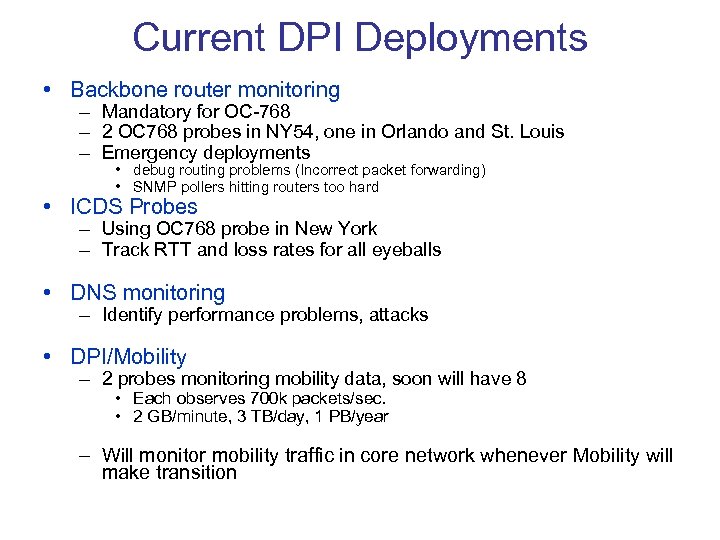 Current DPI Deployments

• Backbone router monitoring
– Mandatory for OC-768
– 2 OC768 probes in NY54, one in Orlando and St. Louis
– Emergency deployments
• debug routing problems (Incorrect packet forwarding)
• SNMP pollers hitting routers too hard

• ICDS Probes
– Using OC768 probe in New York
– Track RTT and loss rates for all eyeballs

• DNS monitoring
– Identify performance problems, attacks

• DPI/Mobility
– 2 probes monitoring mobility data, soon will have 8
• Each observes 700k packets/sec.
• 2 GB/minute, 3 TB/day, 1 PB/year

– Will monitor mobility traffic in core network whenever Mobility will make transition